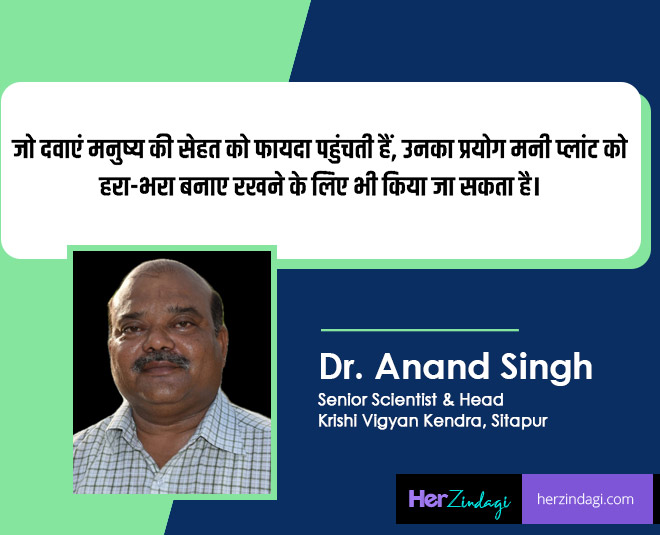 जो दवाएं मनुष्य की सेहत को फायदा पहुंचती हैं, उनका प्रयोग मनी प्लांट को हरा-भरा बनाए रखने के लिए भी किया जा सकता है।

Dr. Anand Singh
Senior Scientist & Head
Krishi Vigyan Kendra, Sitapur

HerZindagi herzindagi.com